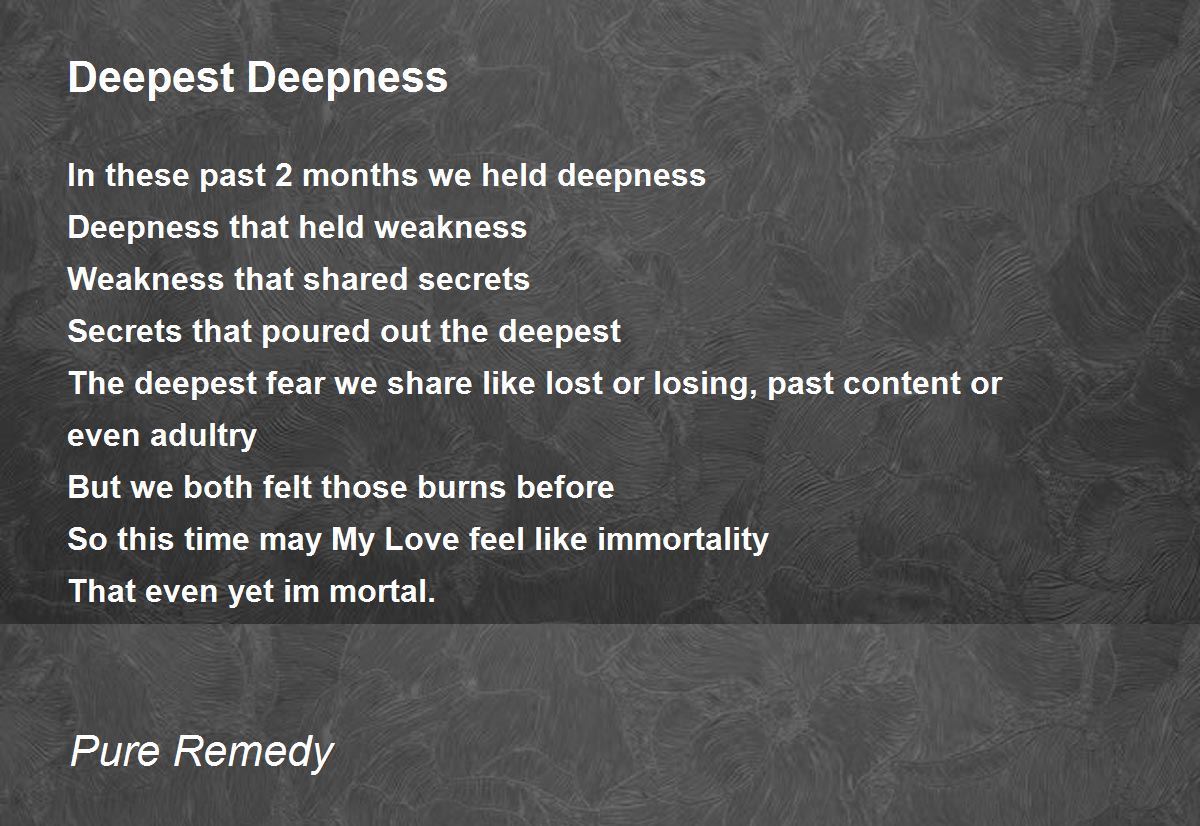 Deepest Deepness

In these past 2 months we held deepness
Deepness that held weakness
Weakness that shared secrets
Secrets that poured out the deepest
The deepest fear we share like lost or losing, past content or even adultry
But we both felt those burns before
So this time may My Love feel like immortality
That even yet im mortal.

Pure Remedy